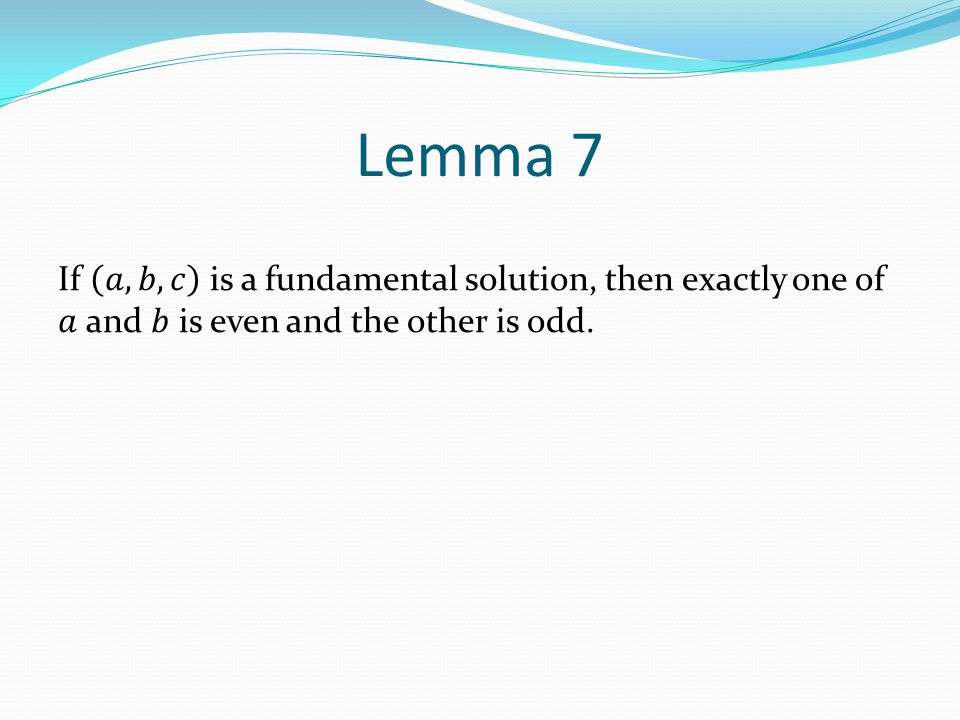 Lemma 7

If $(a, b, c)$ is a fundamental solution, then exactly one of $a$ and $b$ is even and the other is odd.